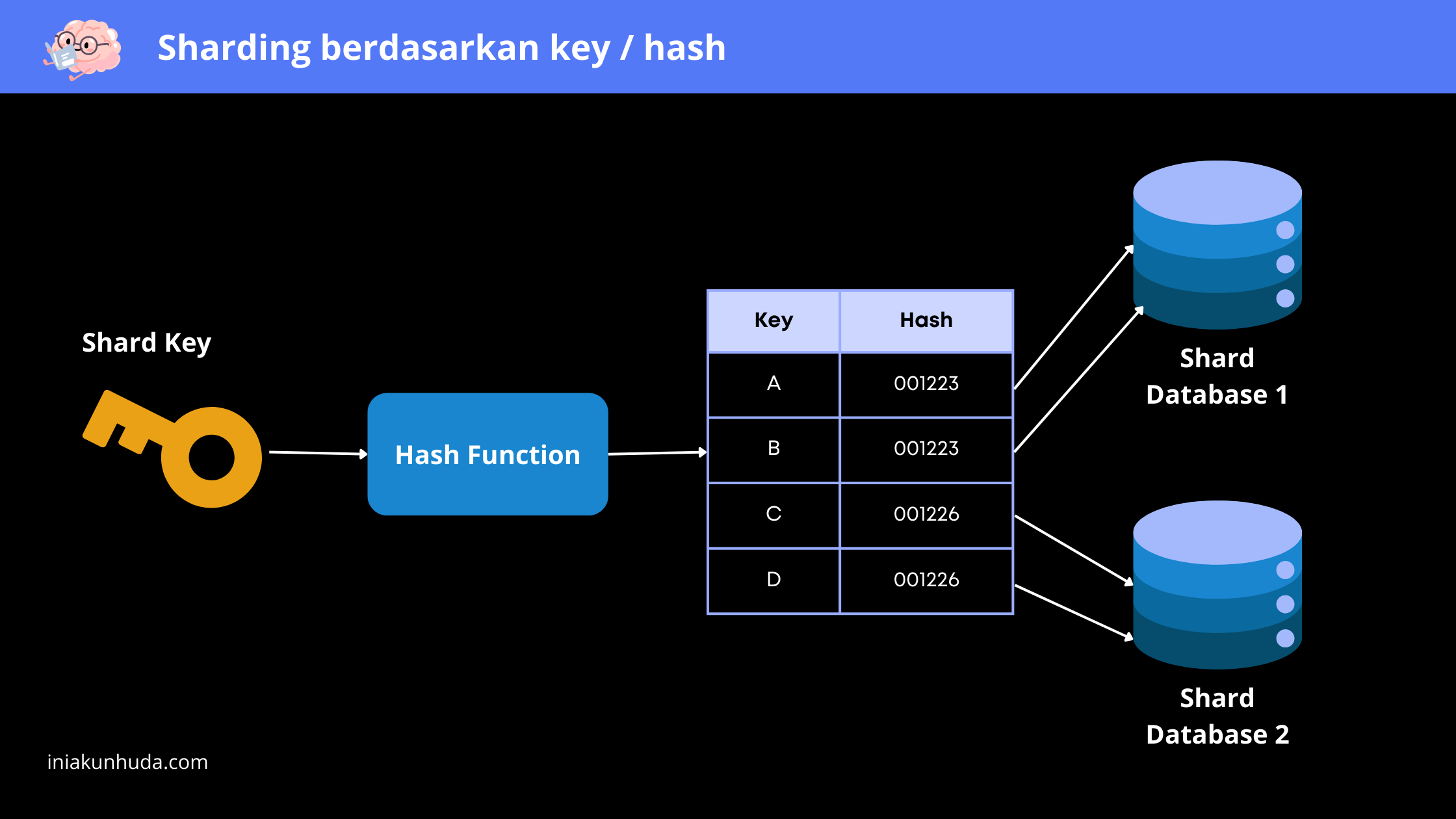 Sharding berdasarkan key / hash

Shard Key

Hash Function

| Key | Hash |
|---|---|
| A | 001223 |
| B | 001223 |
| C | 001226 |
| D | 001226 |

Shard Database 1

Shard Database 2

iniakunhuda.com